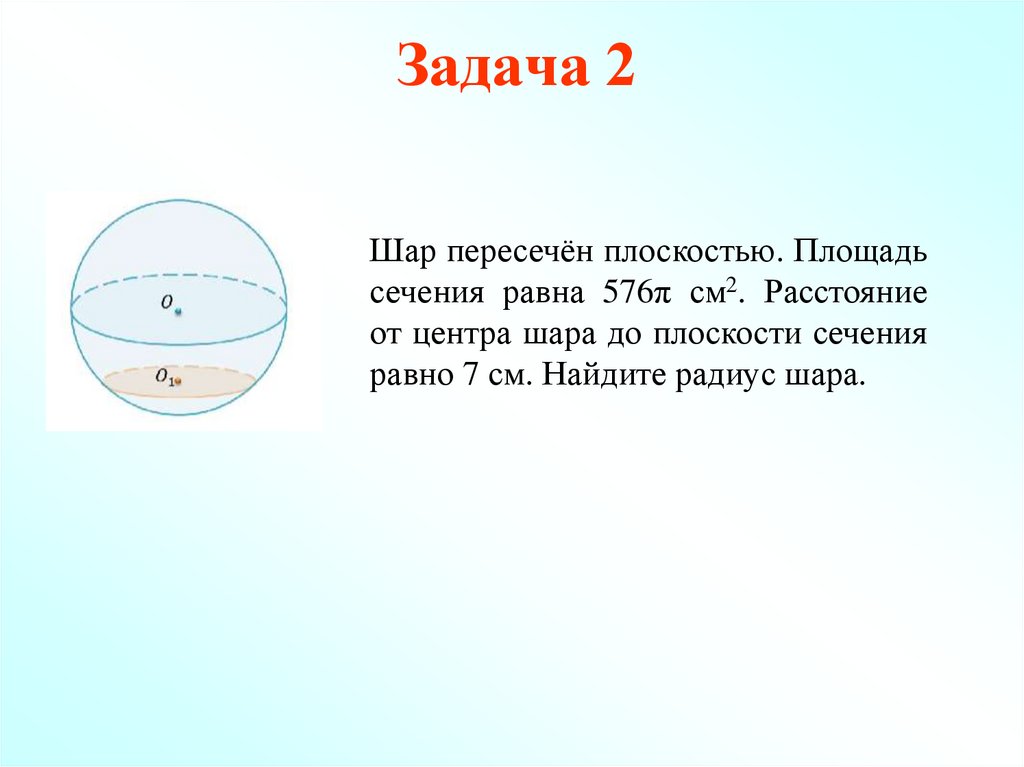 Задача 2

$O$

$O_1$

Шар пересечён плоскостью. Площадь сечения равна $576\pi$ см$^2$. Расстояние от центра шара до плоскости сечения равно 7 см. Найдите радиус шара.